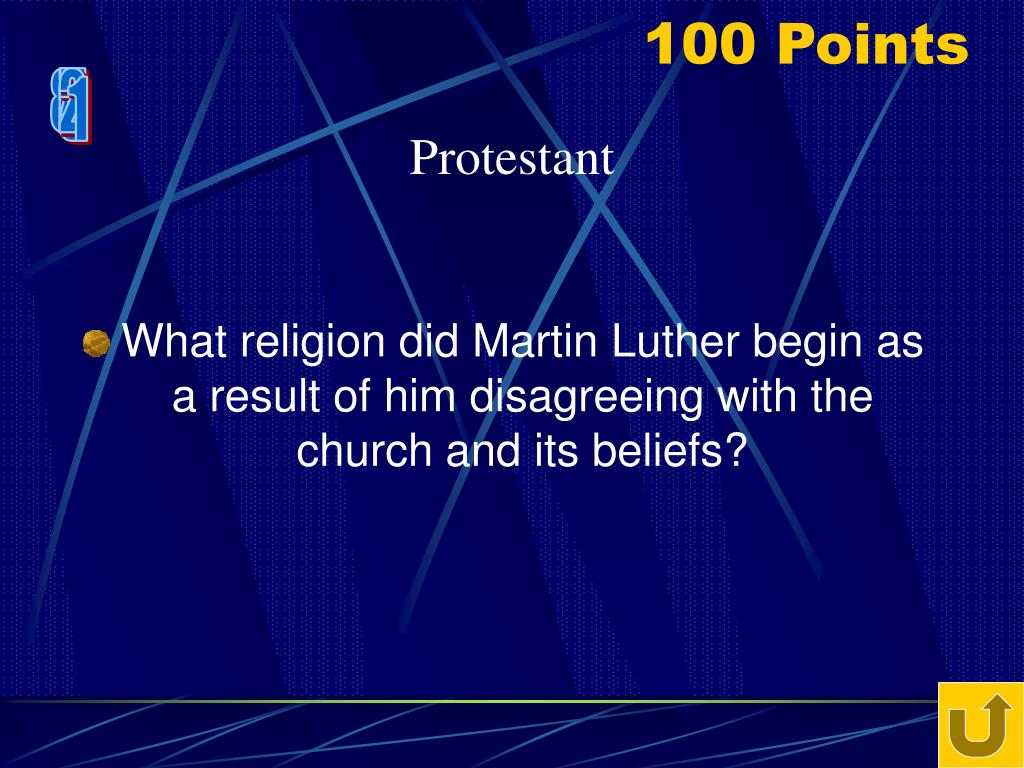 100 Points

Protestant

What religion did Martin Luther begin as a result of him disagreeing with the church and its beliefs?